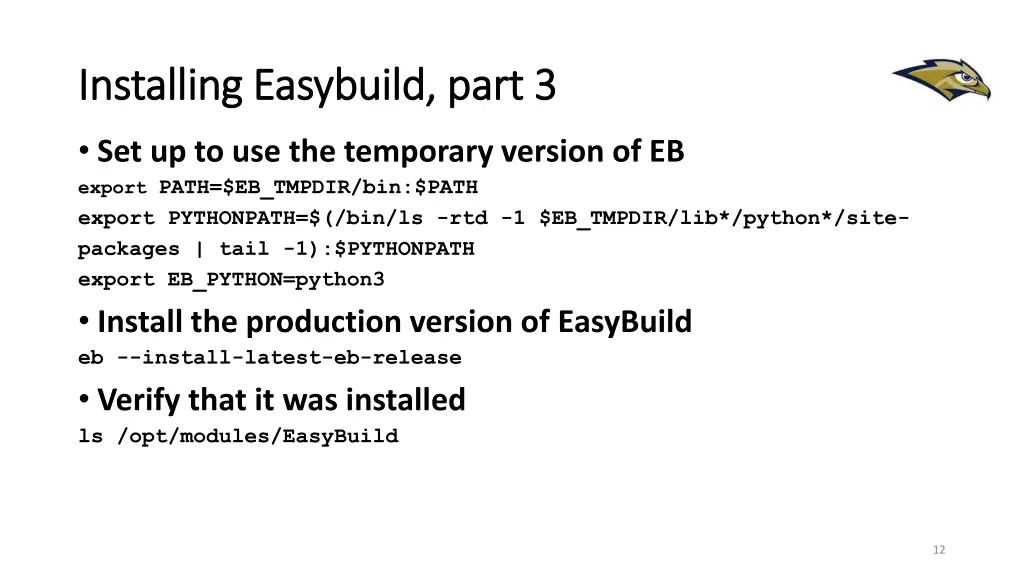 Installing Easybuild, part 3

• Set up to use the temporary version of EB

export PATH=$EB_TMPDIR/bin:$PATH
export PYTHONPATH=$(/bin/ls -rtd -1 $EB_TMPDIR/lib*/python*/site-packages | tail -1):$PYTHONPATH
export EB_PYTHON=python3

• Install the production version of EasyBuild

eb --install-latest-eb-release

• Verify that it was installed

ls /opt/modules/EasyBuild

12